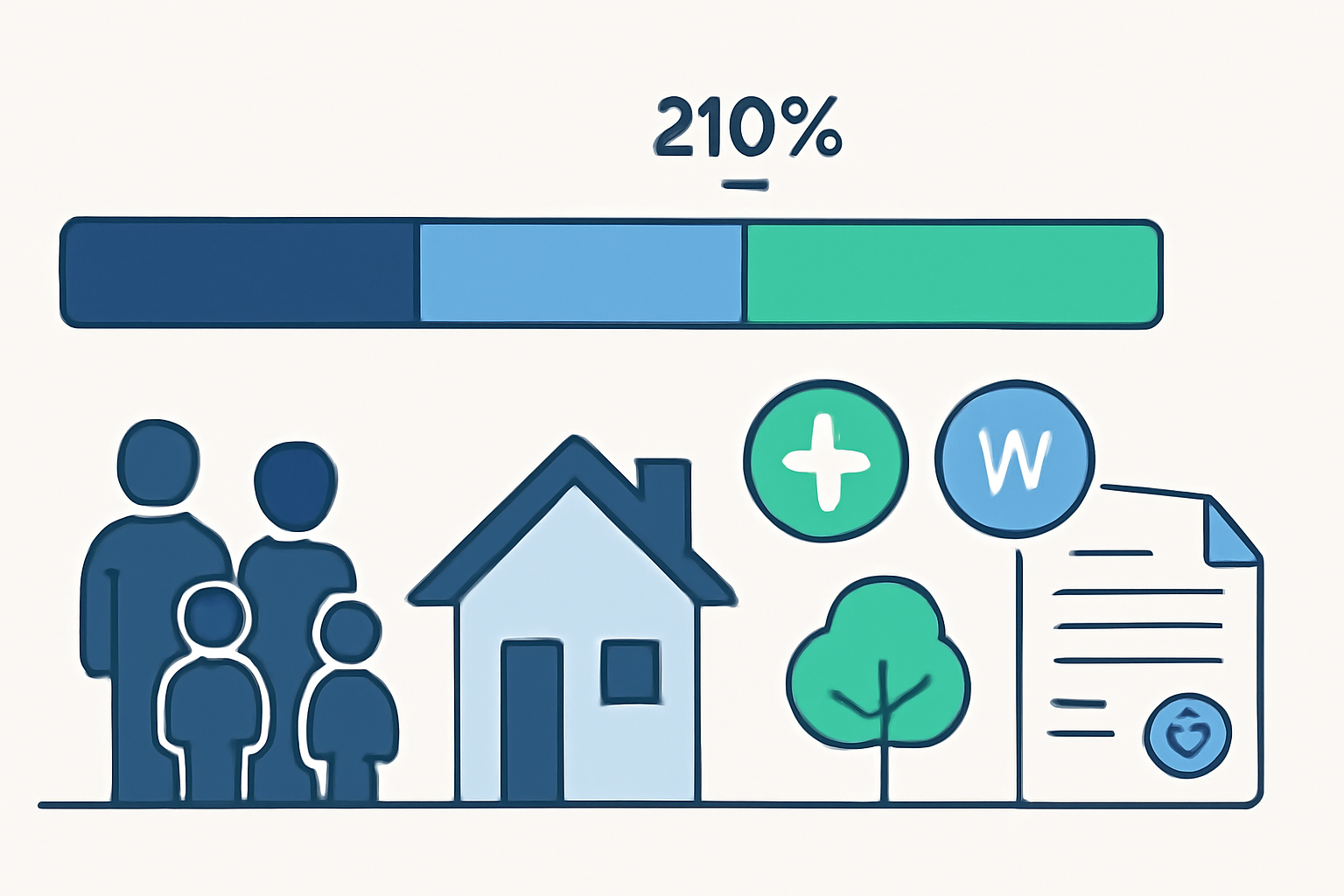 210%

W